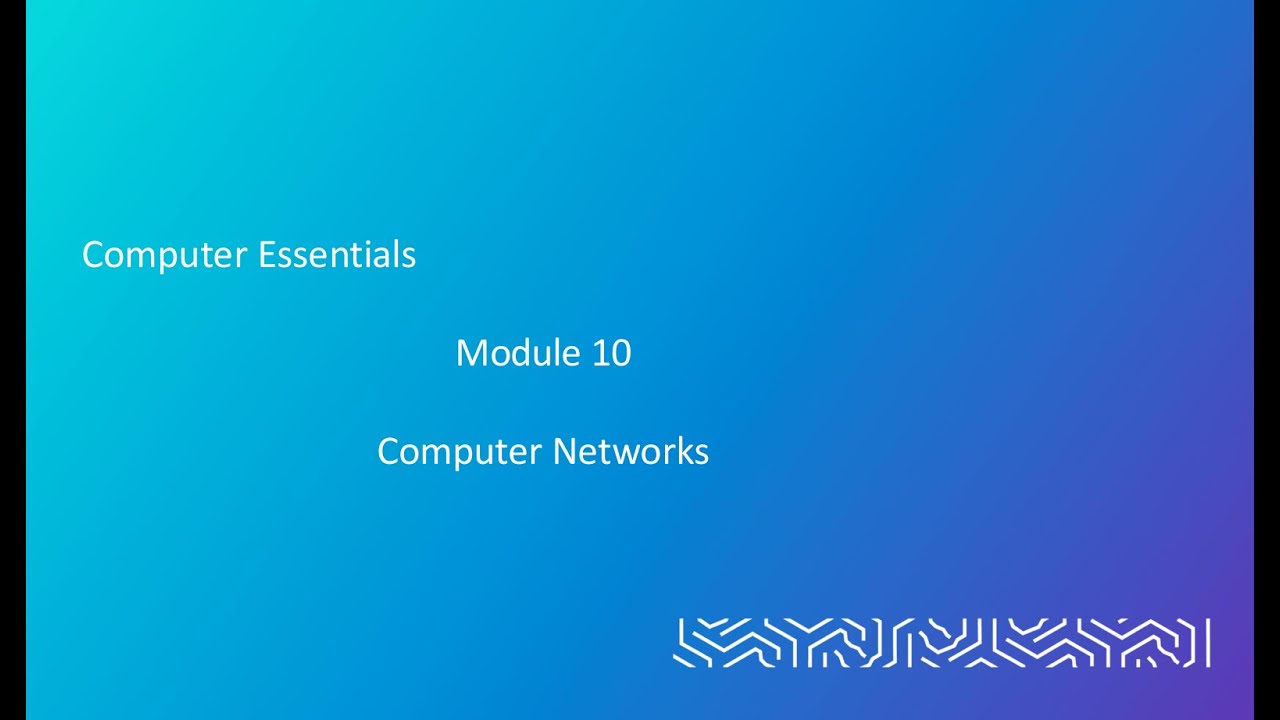 Computer Essentials

Module 10

Computer Networks